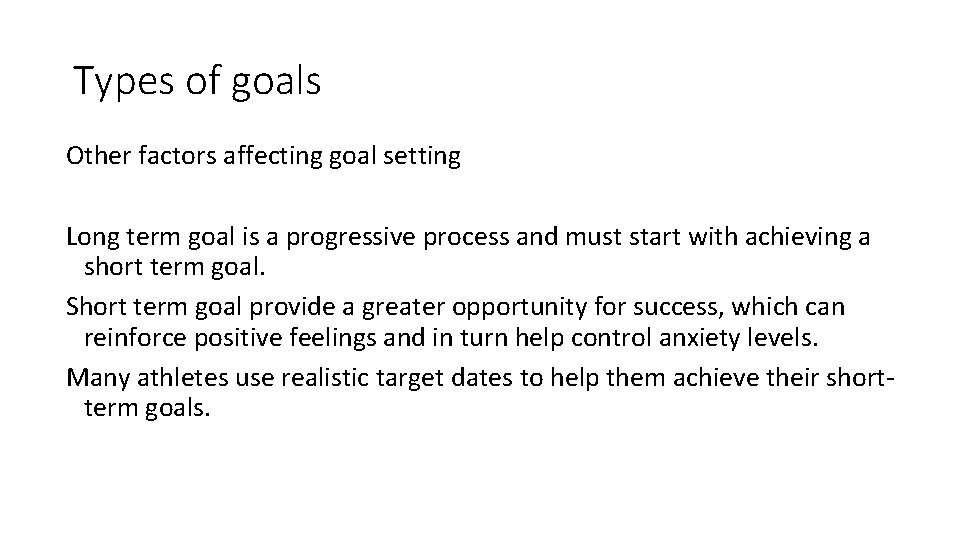 Types of goals

Other factors affecting goal setting

Long term goal is a progressive process and must start with achieving a short term goal.

Short term goal provide a greater opportunity for success, which can reinforce positive feelings and in turn help control anxiety levels.

Many athletes use realistic target dates to help them achieve their short-term goals.